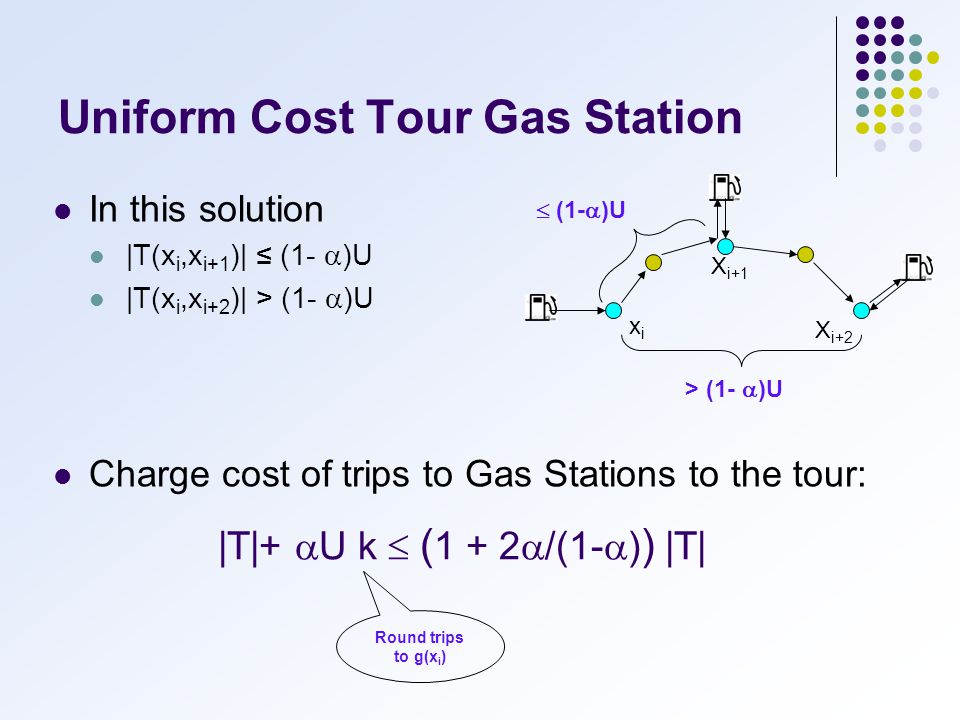 Uniform Cost Tour Gas Station

In this solution

$|T(x_i,x_{i+1})| \leq (1-\alpha)U$

$|T(x_i,x_{i+2})| > (1-\alpha)U$

$\leq (1-\alpha)U$

$X_{i+1}$

$x_i$

$X_{i+2}$

$> (1-\alpha)U$

Charge cost of trips to Gas Stations to the tour:

$|T| + \alpha U k \leq (1 + 2\alpha/(1-\alpha)) |T|$

Round trips to $g(x_i)$